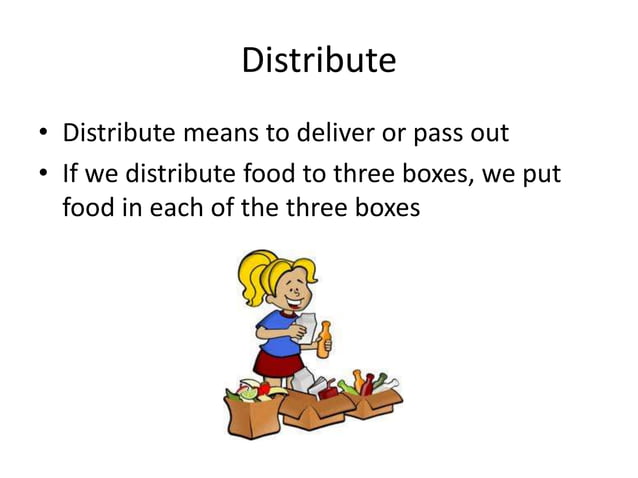 Distribute

• Distribute means to deliver or pass out
• If we distribute food to three boxes, we put food in each of the three boxes